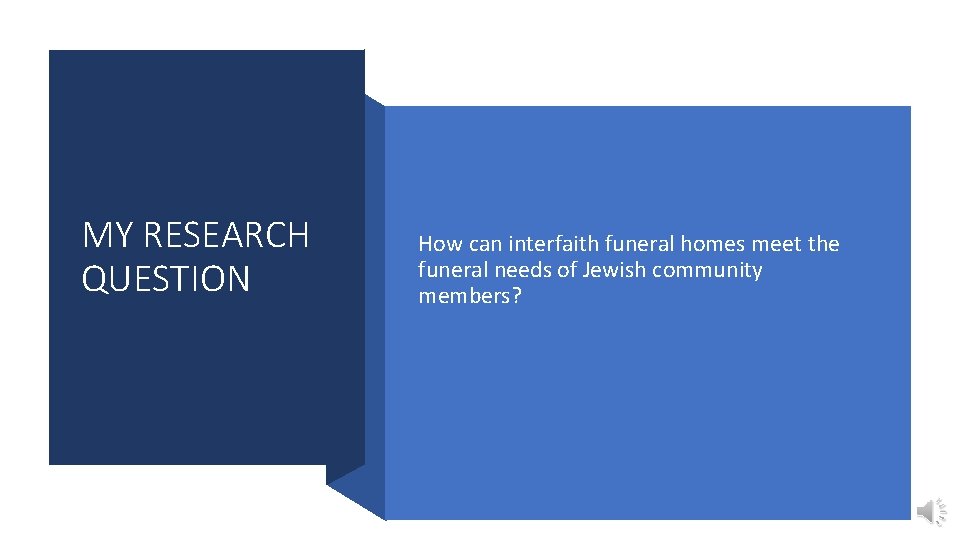 MY RESEARCH QUESTION

How can interfaith funeral homes meet the funeral needs of Jewish community members?